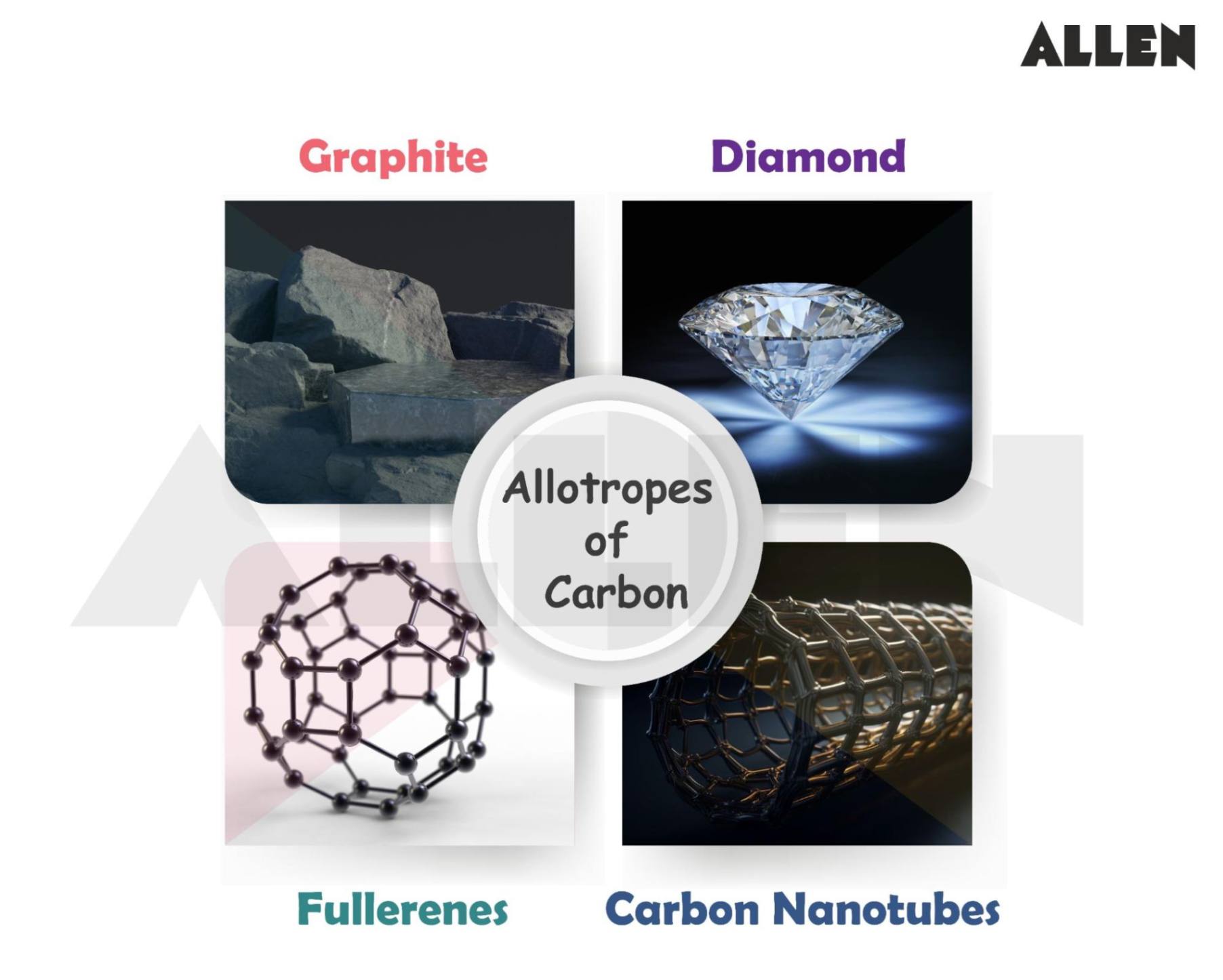 ALLEN

Graphite

Diamond

Allotropes of Carbon

Fullerenes

Carbon Nanotubes